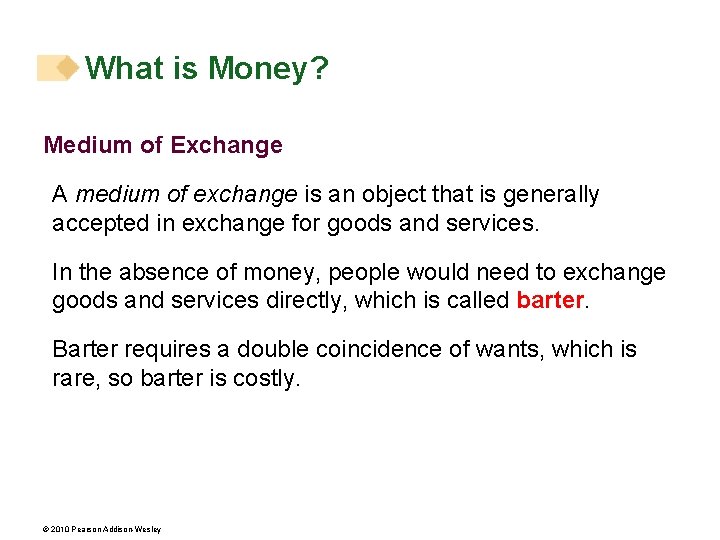 What is Money?

Medium of Exchange

A medium of exchange is an object that is generally accepted in exchange for goods and services.

In the absence of money, people would need to exchange goods and services directly, which is called barter.

Barter requires a double coincidence of wants, which is rare, so barter is costly.

© 2010 Pearson Addison Wesley